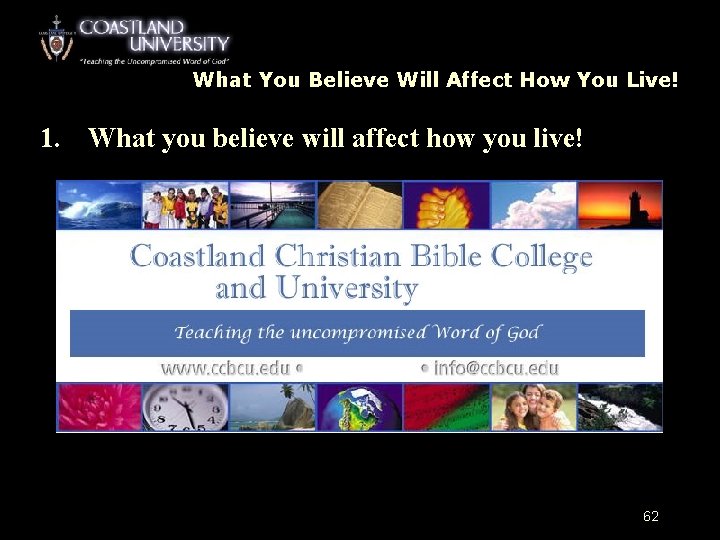 COASTLAND UNIVERSITY
"Teaching the Uncompromised Word of God"

What You Believe Will Affect How You Live!

1. What you believe will affect how you live!

Coastland Christian Bible College and University

Teaching the uncompromised Word of God

www.ccbcu.edu • • info@ccbcu.edu

62